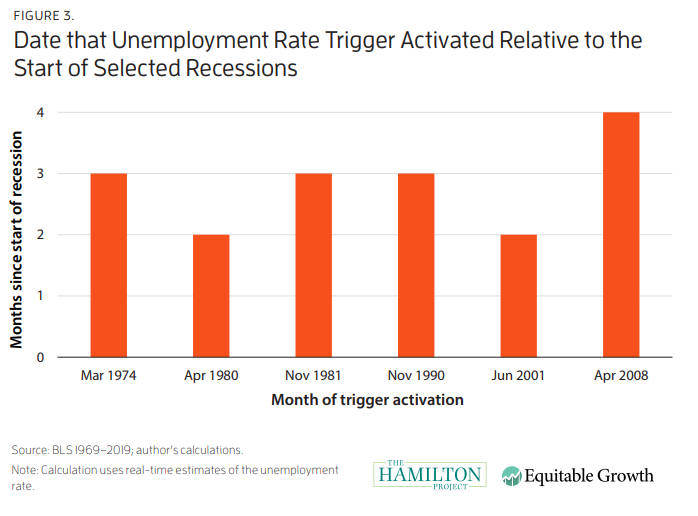 FIGURE 3.

Date that Unemployment Rate Trigger Activated Relative to the Start of Selected Recessions

Months since start of recession

4
3
2
1
0

Mar 1974
Apr 1980
Nov 1981
Nov 1990
Jun 2001
Apr 2008

Month of trigger activation

Source: BLS 1969–2019; author's calculations.

Note: Calculation uses real-time estimates of the unemployment rate.

THE HAMILTON PROJECT

Equitable Growth